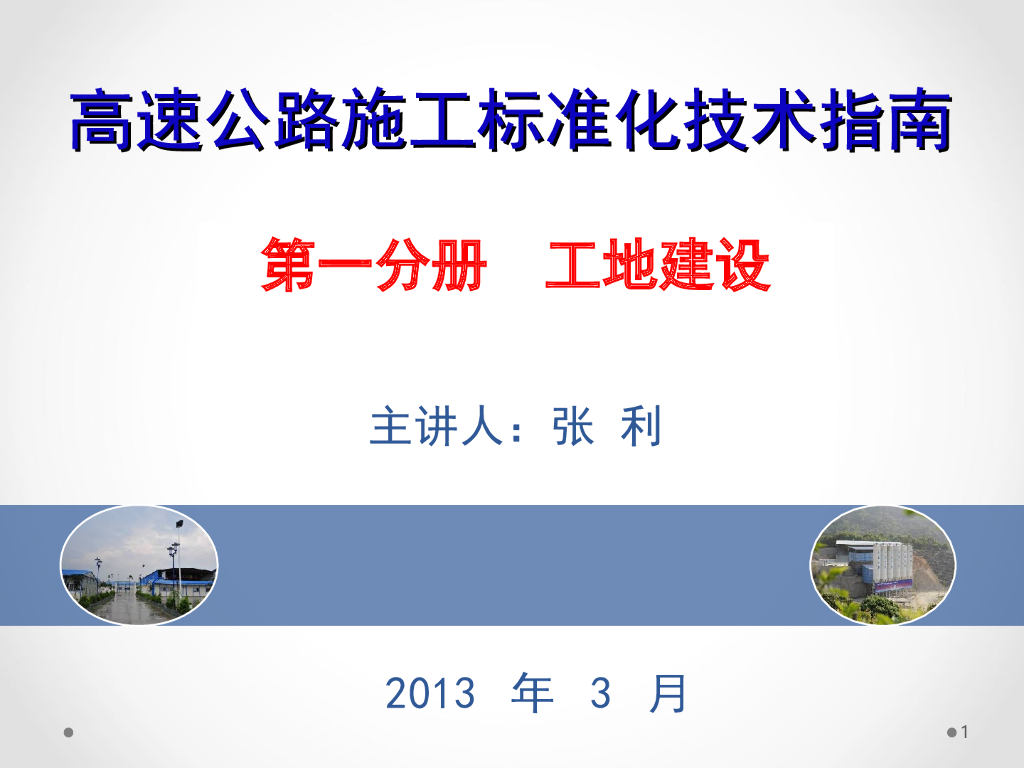 高速公路施工标准化技术指南

第一分册　工地建设

主讲人：张 利

2013 年 3 月

1